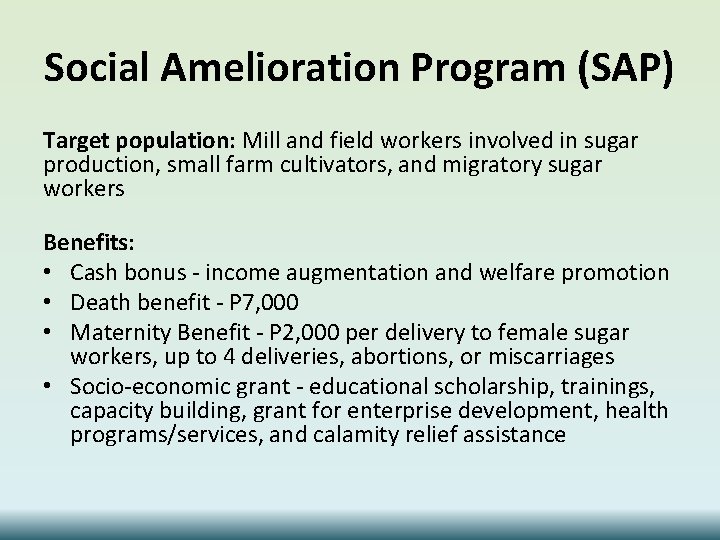 Social Amelioration Program (SAP)

Target population: Mill and field workers involved in sugar production, small farm cultivators, and migratory sugar workers

Benefits:
• Cash bonus - income augmentation and welfare promotion
• Death benefit - P7,000
• Maternity Benefit - P2,000 per delivery to female sugar workers, up to 4 deliveries, abortions, or miscarriages
• Socio-economic grant - educational scholarship, trainings, capacity building, grant for enterprise development, health programs/services, and calamity relief assistance